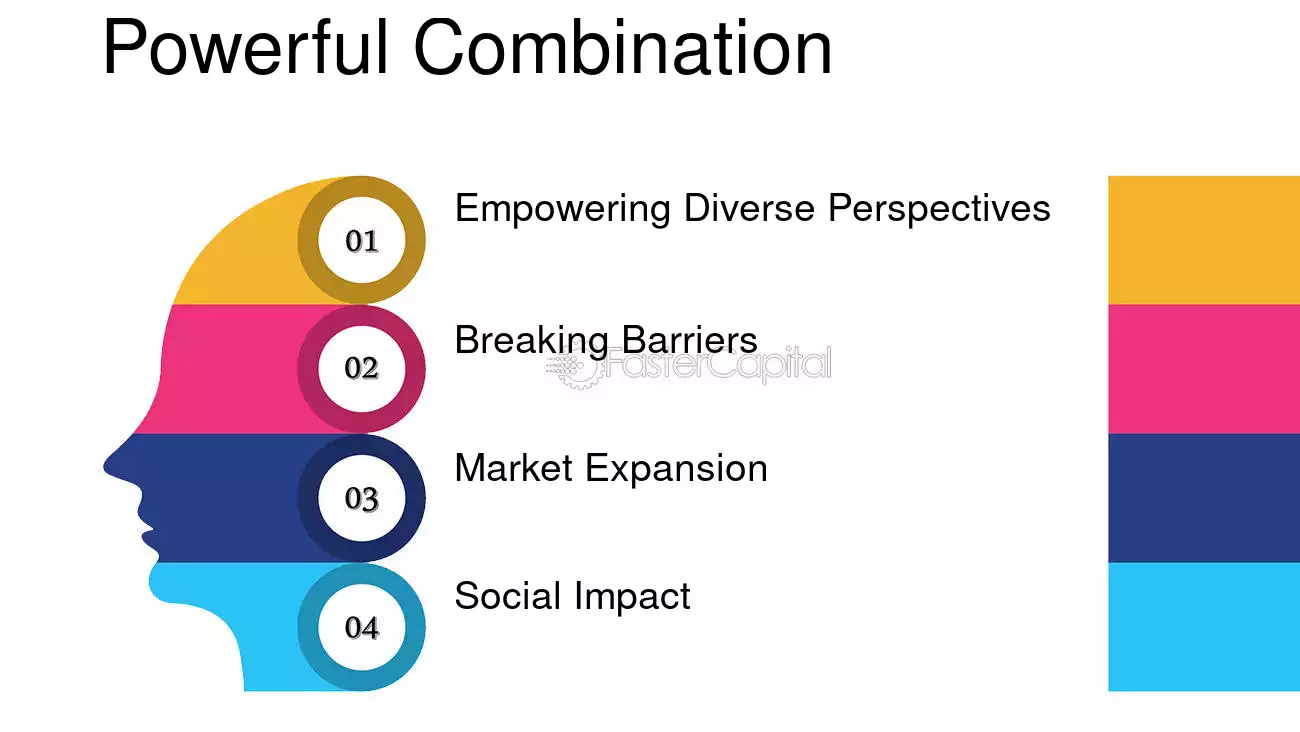 Powerful Combination

01

Empowering Diverse Perspectives

02

Breaking Barriers

03

Market Expansion

04

Social Impact

FasterCapital